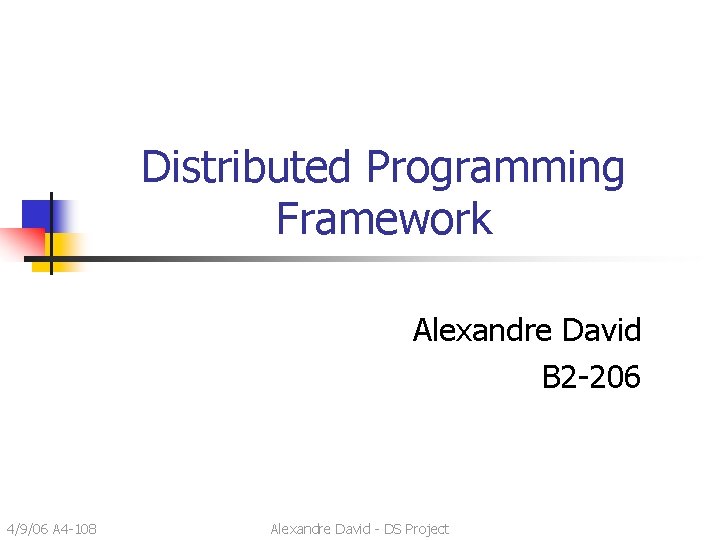 Distributed Programming Framework

Alexandre David
B2-206

4/9/06 A4-108

Alexandre David - DS Project